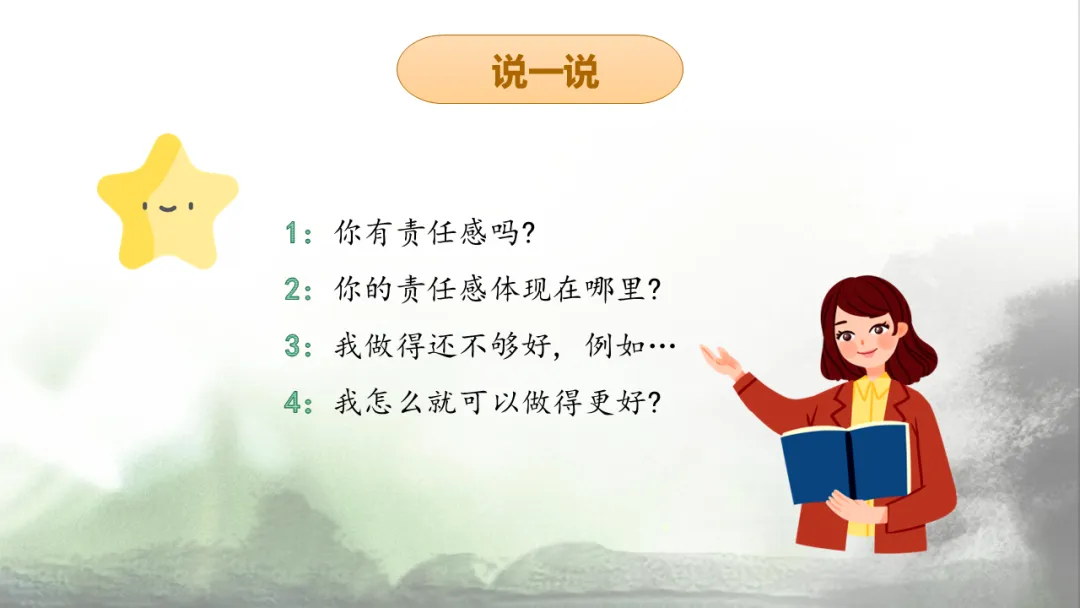 说一说

1：你有责任感吗?

2：你的责任感体现在哪里?

3：我做得还不够好，例如…

4：我怎么就可以做得更好?